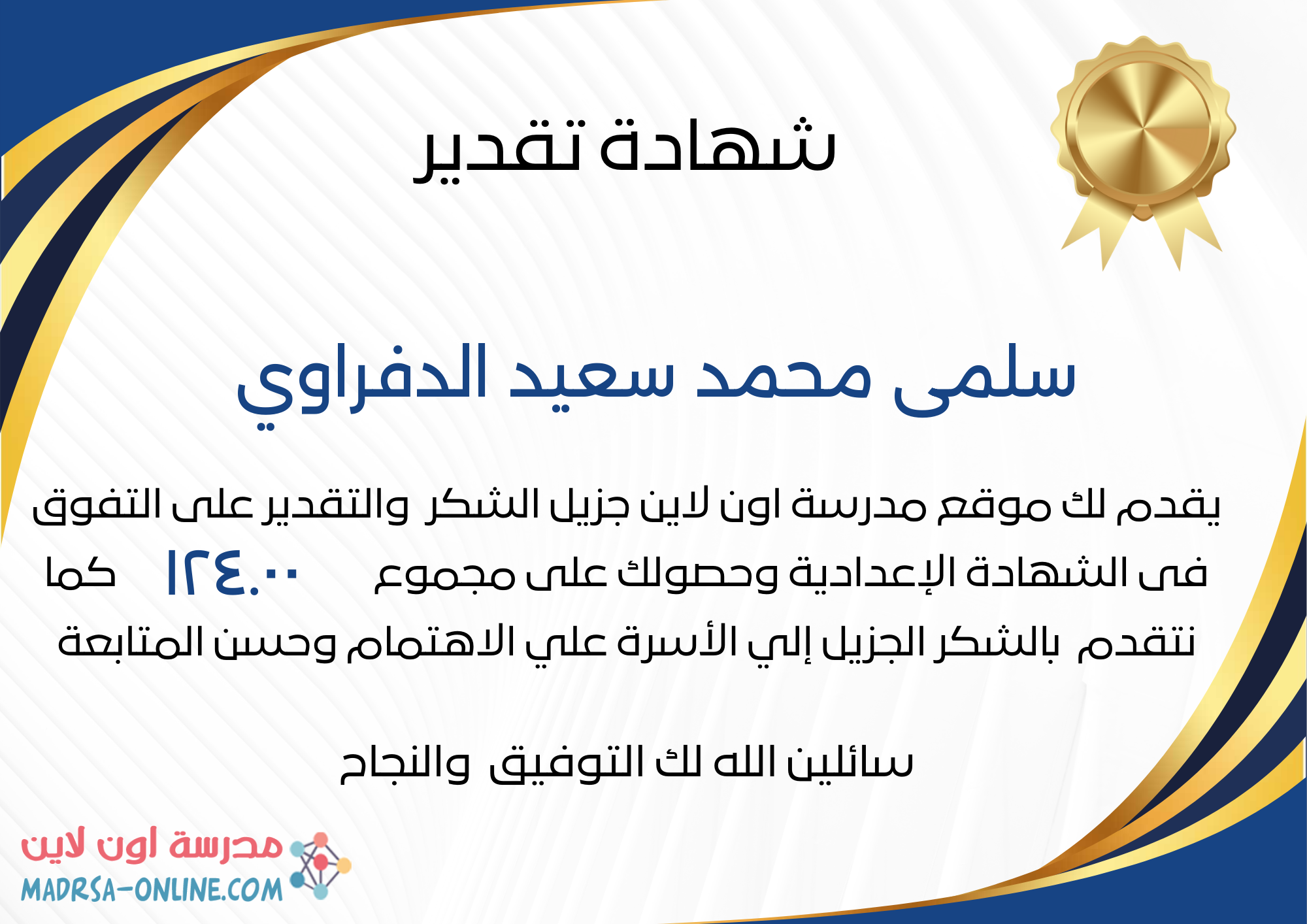 شهادة تقدير

سلمى محمد سعيد الدفراوي

يقدم لك موقع مدرسة اون لاين جزيل الشكر والتقدير على التفوق فى الشهادة الإعدادية وحصولك على مجموع ١٢٤.٠٠ كما نتقدم بالشكر الجزيل إلي الأسرة علي الاهتمام وحسن المتابعة

سائلين الله لك التوفيق والنجاح

مدرسة اون لاين
MADRSA-ONLINE.COM